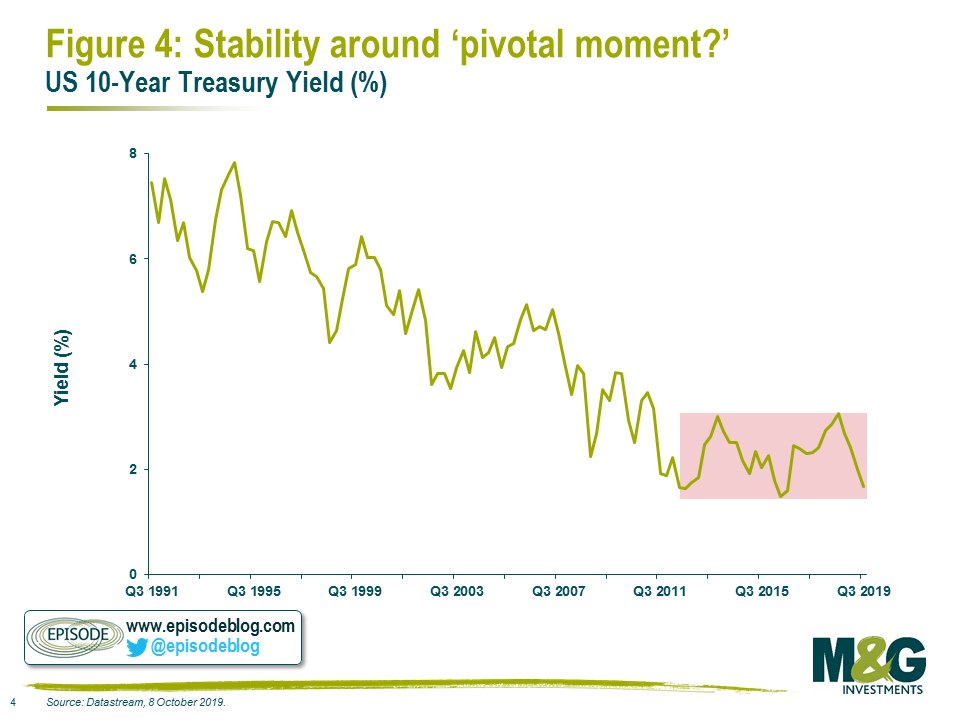 Figure 4: Stability around ‘pivotal moment?’
US 10-Year Treasury Yield (%)

Yield (%)

8
6
4
2
0

Q3 1991
Q3 1995
Q3 1999
Q3 2003
Q3 2007
Q3 2011
Q3 2015
Q3 2019

EPISODE
www.episodeblog.com
@episodeblog

M&G
INVESTMENTS

4
Source: Datastream, 8 October 2019.